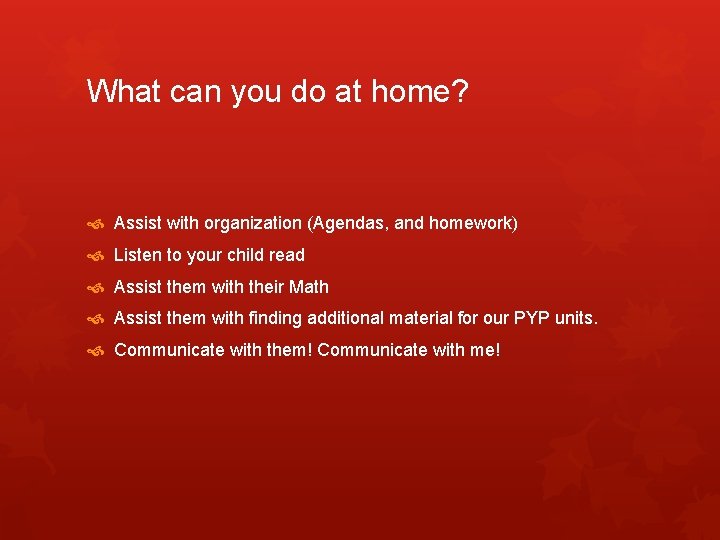 What can you do at home?

Assist with organization (Agendas, and homework)

Listen to your child read

Assist them with their Math

Assist them with finding additional material for our PYP units.

Communicate with them! Communicate with me!